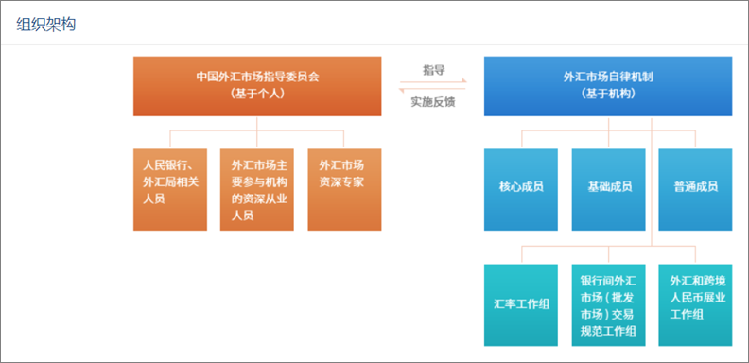 组织架构

中国外汇市场指导委员会
（基于个人）

指导

实施反馈

外汇市场自律机制
（基于机构）

人民银行、外汇局相关人员

外汇市场主要参与机构的资深从业人员

外汇市场资深专家

核心成员

基础成员

普通成员

汇率工作组

银行间外汇市场（批发市场）交易规范工作组

外汇和跨境人民币展业工作组